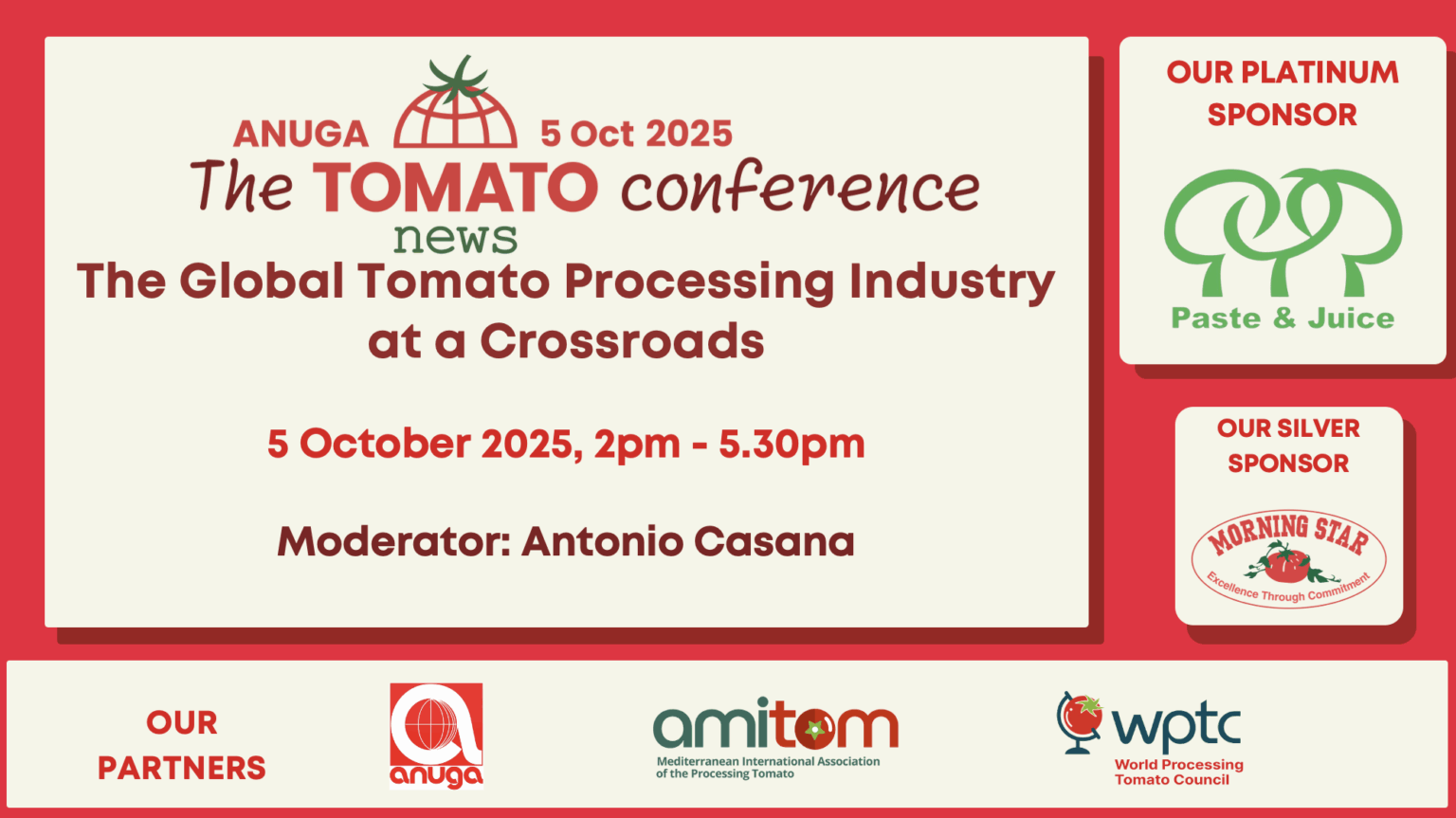 ANUGA 5 Oct 2025
The TOMATO conference
news
The Global Tomato Processing Industry at a Crossroads

5 October 2025, 2pm - 5.30pm

Moderator: Antonio Casana

OUR PLATINUM SPONSOR

Paste & Juice

OUR SILVER SPONSOR

MORNING STAR
Excellence Through Commitment

OUR PARTNERS

anuga

amitom
Mediterranean International Association of the Processing Tomato

wptc
World Processing Tomato Council